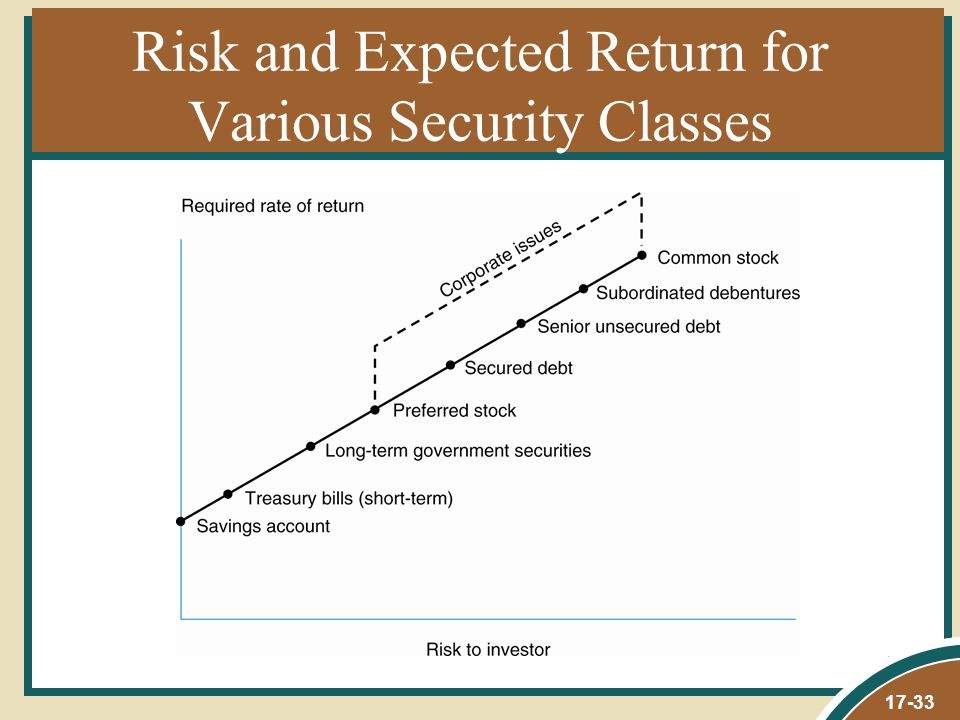 Risk and Expected Return for Various Security Classes

Required rate of return

Corporate issues

Common stock
Subordinated debentures
Senior unsecured debt
Secured debt
Preferred stock
Long-term government securities
Treasury bills (short-term)
Savings account

Risk to investor

17-33